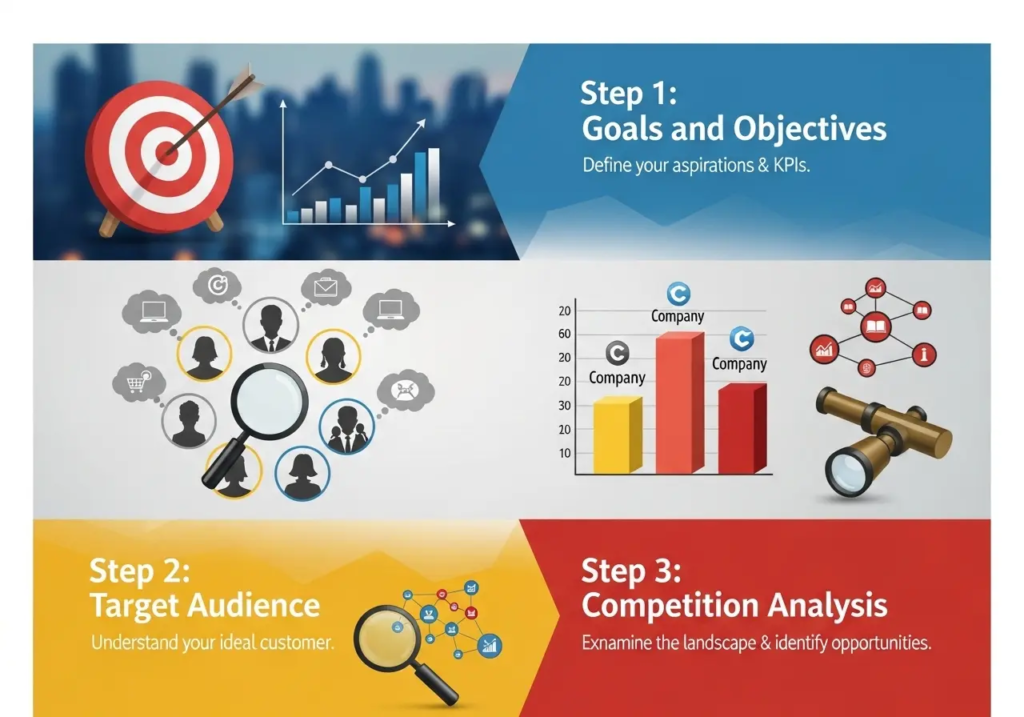 Step 1:
Goals and Objectives

Define your aspirations & KPIs.

20
60
20
20
30
20
10

Company

Company

Company

Step 2:
Target Audience

Understand your ideal customer.

Step 3:
Competition Analysis

Exnamine the landscape & identify opportunities.